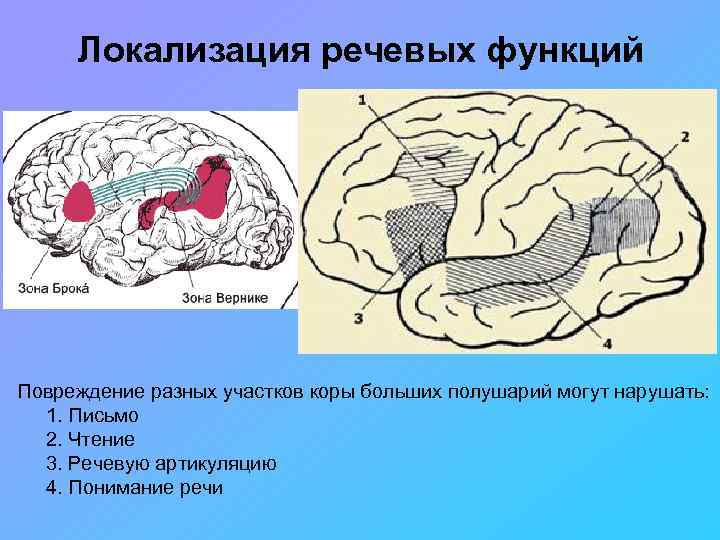 Локализация речевых функций

Зона Брока́

Зона Вернике

1

2

3

4

Повреждение разных участков коры больших полушарий могут нарушать:

1. Письмо
2. Чтение
3. Речевую артикуляцию
4. Понимание речи